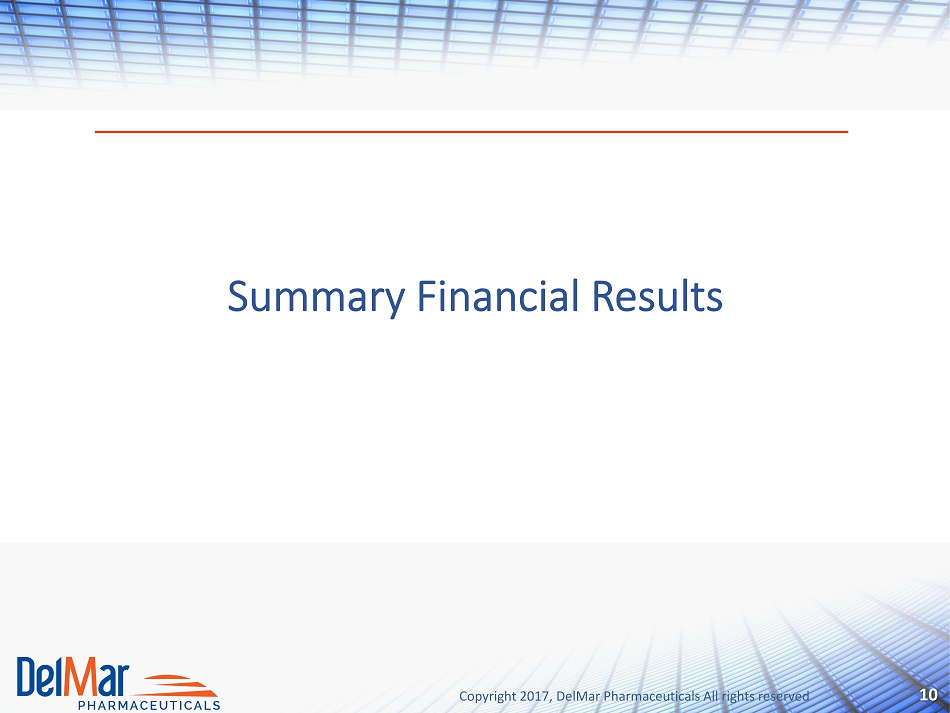 Summary Financial Results

DelMar
PHARMACEUTICALS

Copyright 2017, DelMar Pharmaceuticals All rights reserved

10